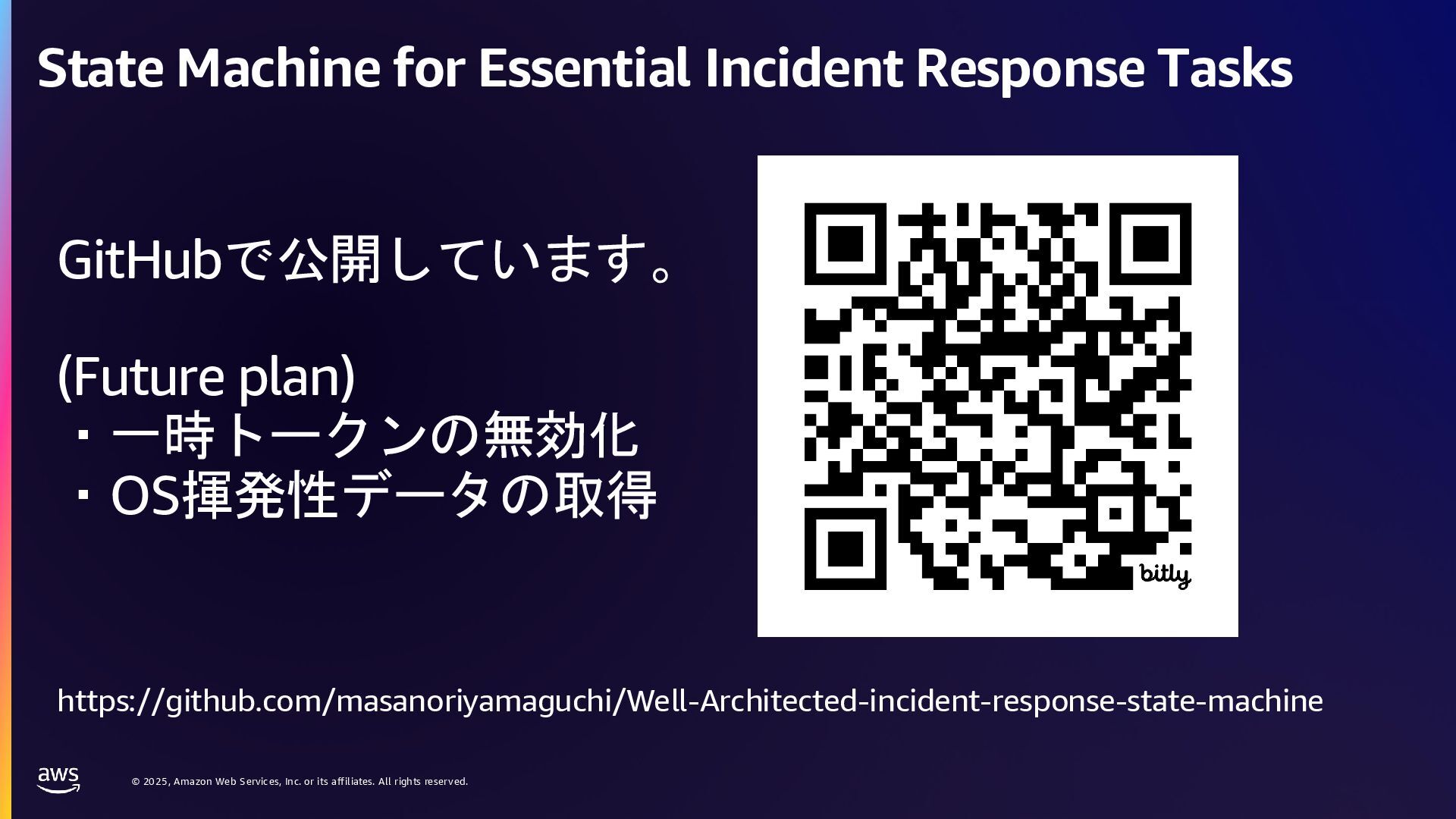 State Machine for Essential Incident Response Tasks

GitHubで公開しています。

(Future plan)
・一時トークンの無効化
・OS揮発性データの取得

bitly

https://github.com/masanoriyamaguchi/Well-Architected-incident-response-state-machine

aws

© 2025, Amazon Web Services, Inc. or its affiliates. All rights reserved.